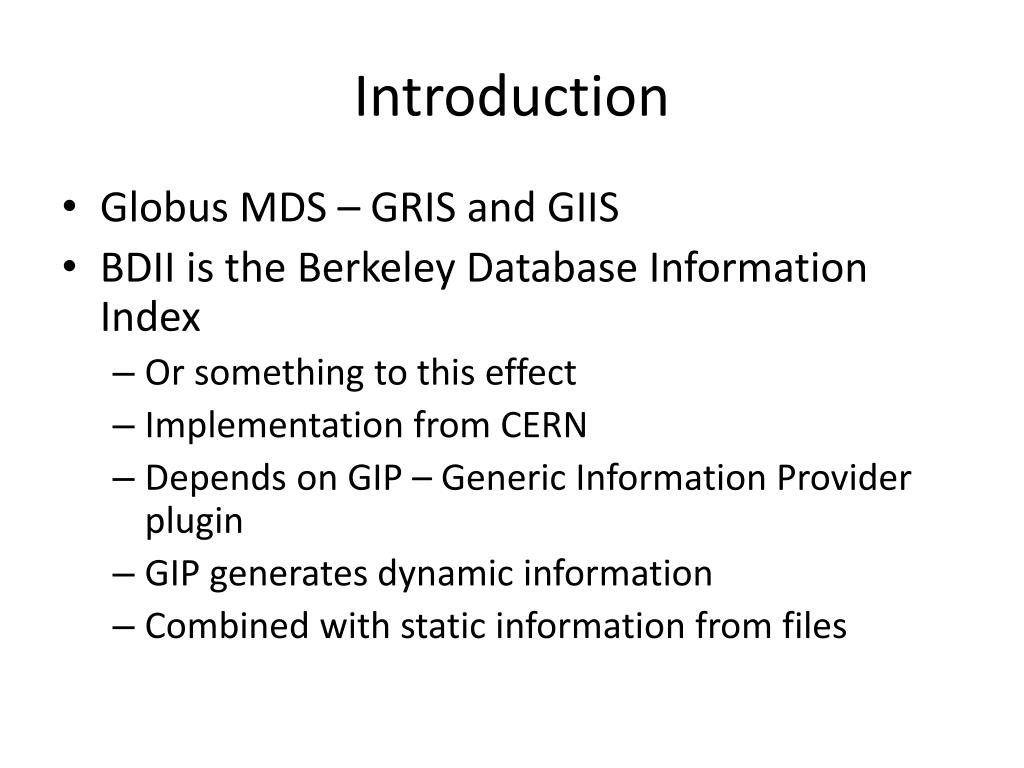 Introduction

• Globus MDS – GRIS and GIIS
• BDII is the Berkeley Database Information Index
– Or something to this effect
– Implementation from CERN
– Depends on GIP – Generic Information Provider plugin
– GIP generates dynamic information
– Combined with static information from files